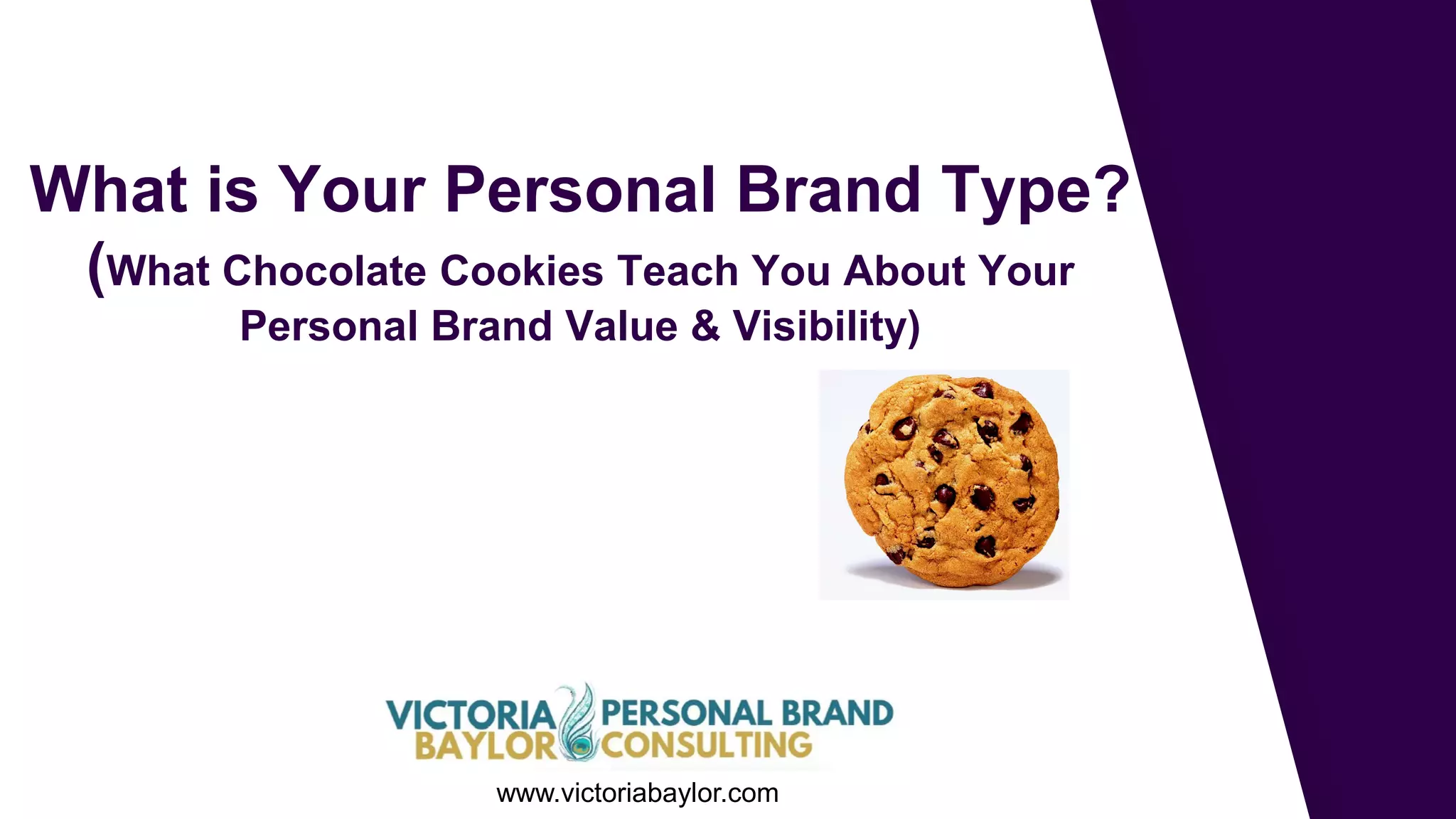 What is Your Personal Brand Type?
(What Chocolate Cookies Teach You About Your Personal Brand Value & Visibility)

VICTORIA BAYLOR PERSONAL BRAND CONSULTING

www.victoriabaylor.com